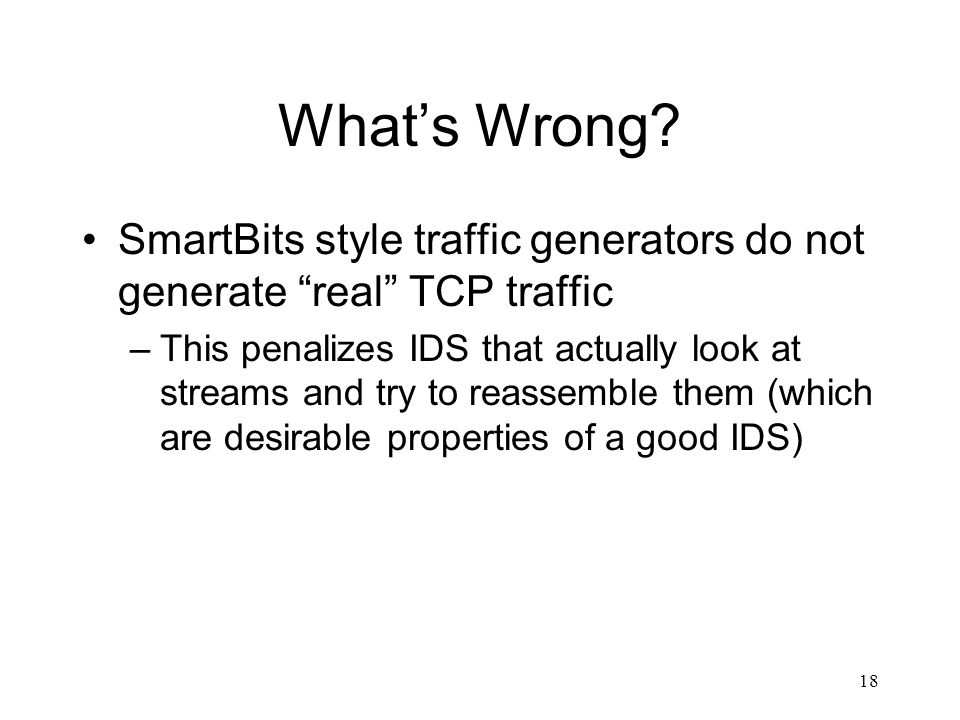 What’s Wrong?

• SmartBits style traffic generators do not generate “real” TCP traffic

– This penalizes IDS that actually look at streams and try to reassemble them (which are desirable properties of a good IDS)

18